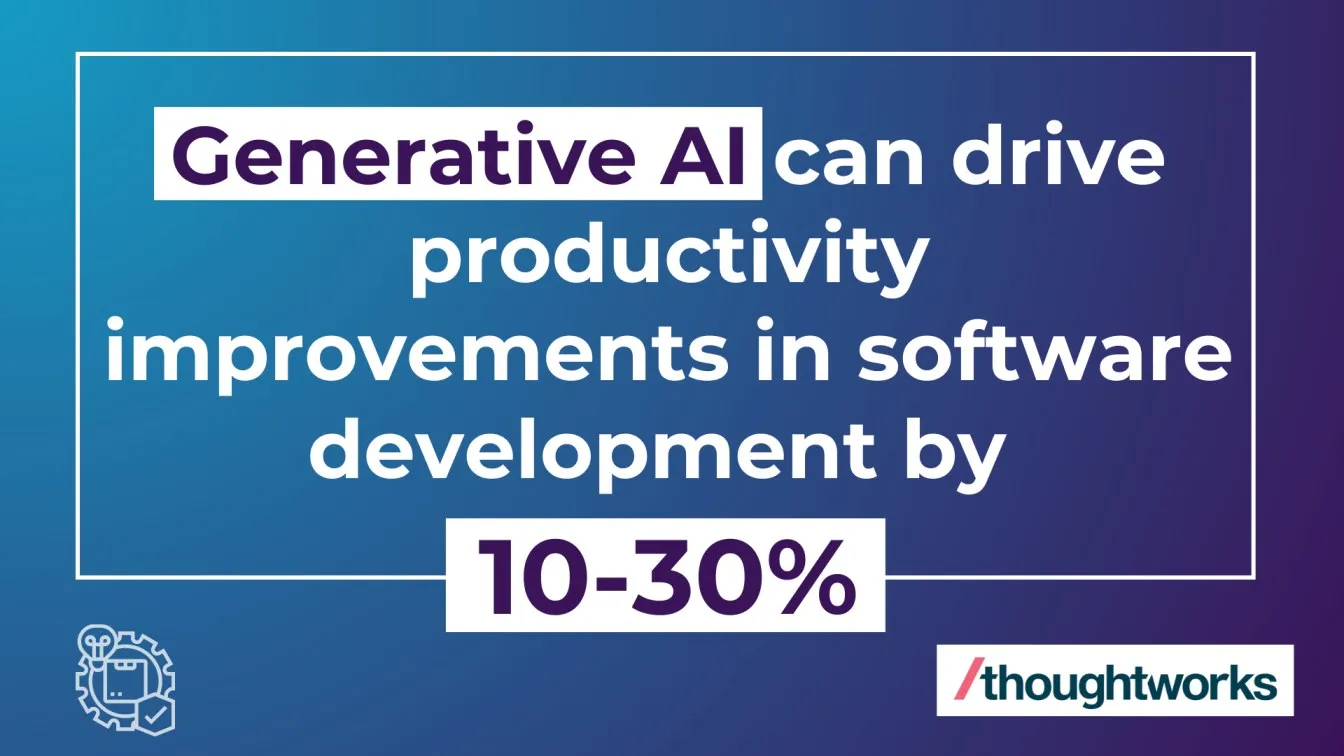 Generative AI can drive productivity improvements in software development by

10-30%

/thoughtworks